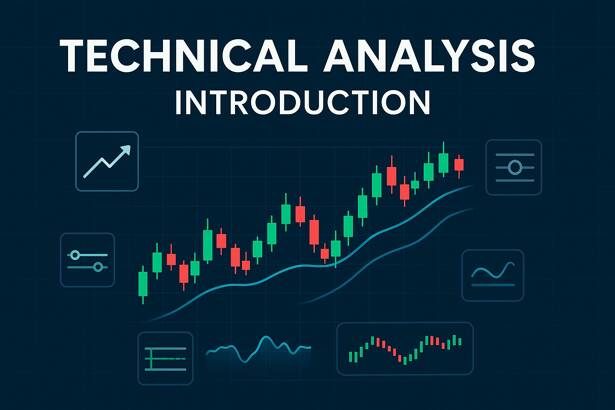 TECHNICAL ANALYSIS
INTRODUCTION